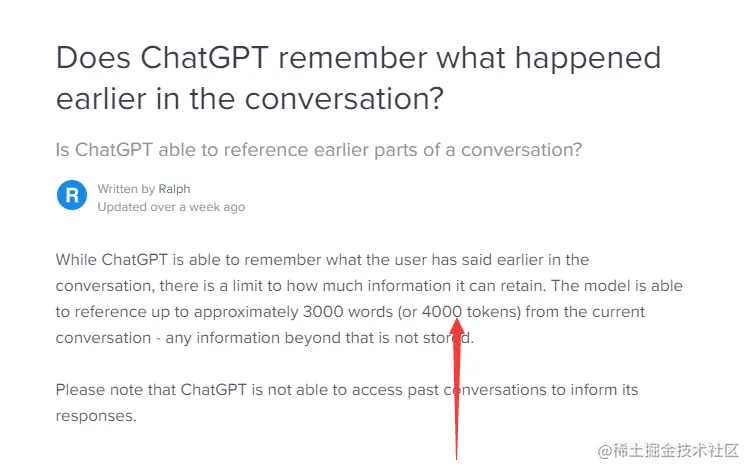 Does ChatGPT remember what happened earlier in the conversation?

Is ChatGPT able to reference earlier parts of a conversation?

R

Written by Ralph
Updated over a week ago

While ChatGPT is able to remember what the user has said earlier in the conversation, there is a limit to how much information it can retain. The model is able to reference up to approximately 3000 words (or 4000 tokens) from the current conversation - any information beyond that is not stored.

Please note that ChatGPT is not able to access past conversations to inform its responses.

@稀土掘金技术社区